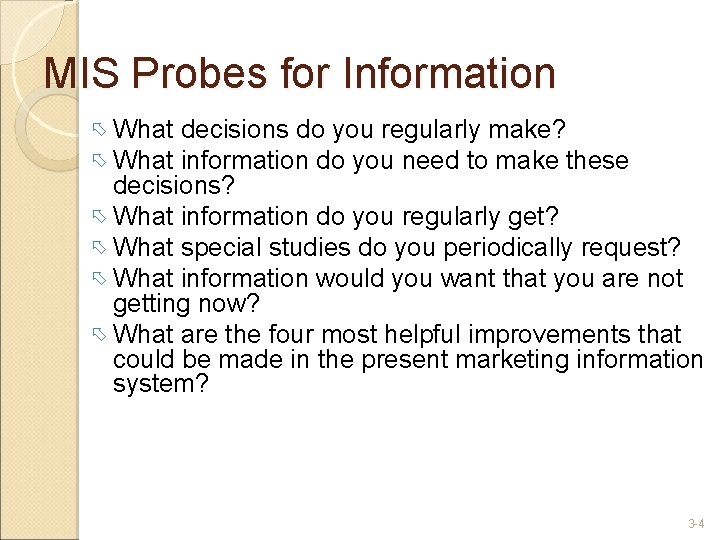 MIS Probes for Information

What decisions do you regularly make?

What information do you need to make these decisions?

What information do you regularly get?

What special studies do you periodically request?

What information would you want that you are not getting now?

What are the four most helpful improvements that could be made in the present marketing information system?

3-4